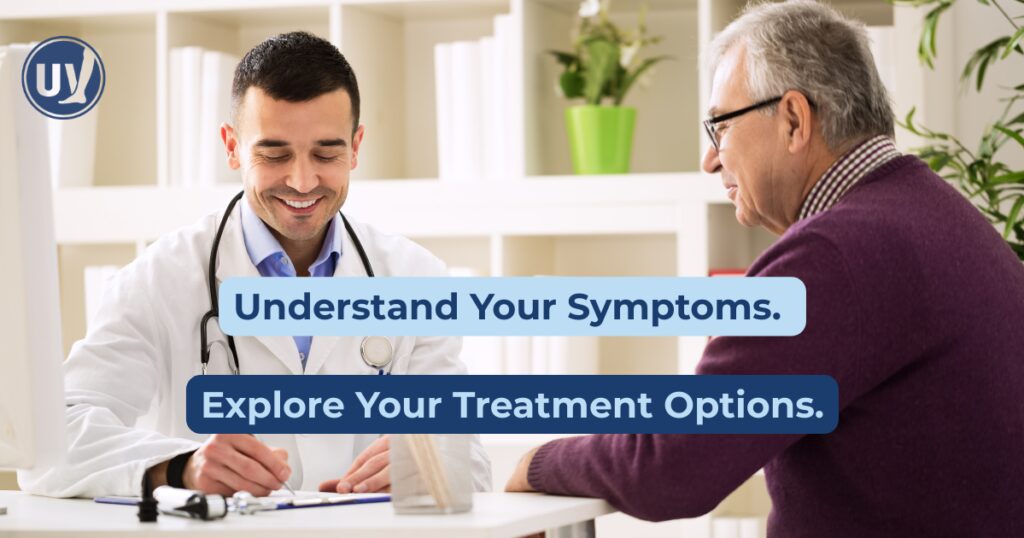 UV

Understand Your Symptoms.

Explore Your Treatment Options.